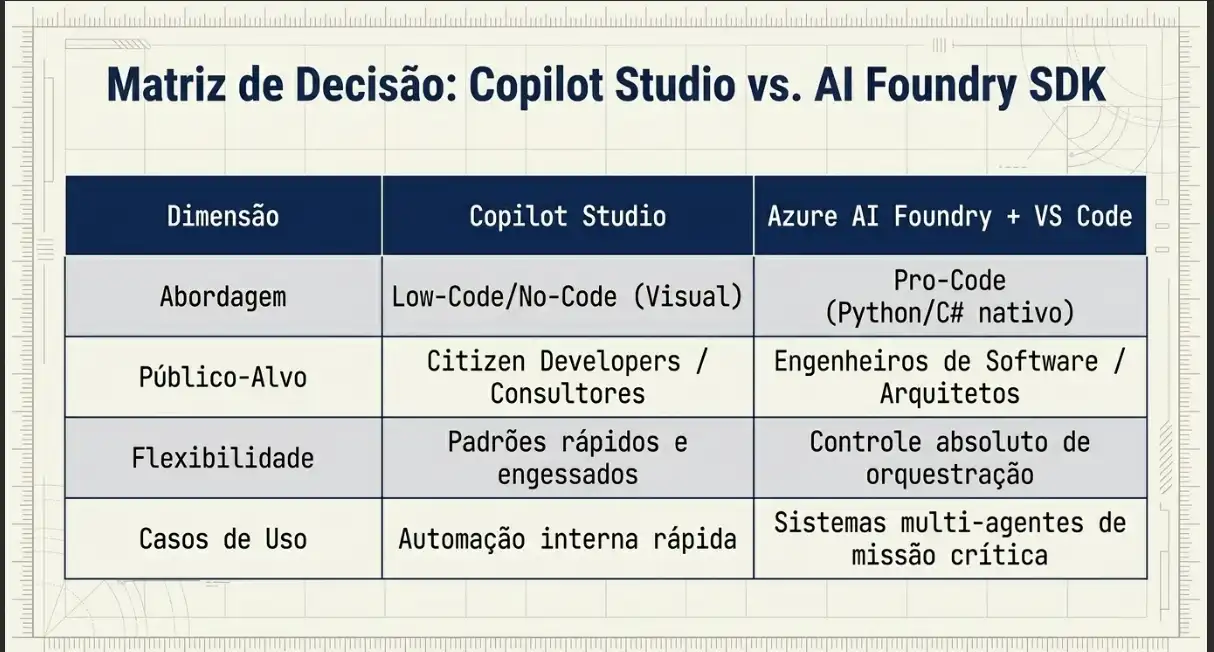 Matriz de Decisão: Copilot Studio vs. AI Foundry SDK

| Dimensão | Copilot Studio | Azure AI Foundry + VS Code |
|---|---|---|
| Abordagem | Low-Code/No-Code (Visual) | Pro-Code (Python/C# nativo) |
| Público-Alvo | Citizen Developers / Consultores | Engenheiros de Software / Arquitetos |
| Flexibilidade | Padrões rápidos e engessados | Controle absoluto de orquestração |
| Casos de Uso | Automação interna rápida | Sistemas multi-agentes de missão crítica |